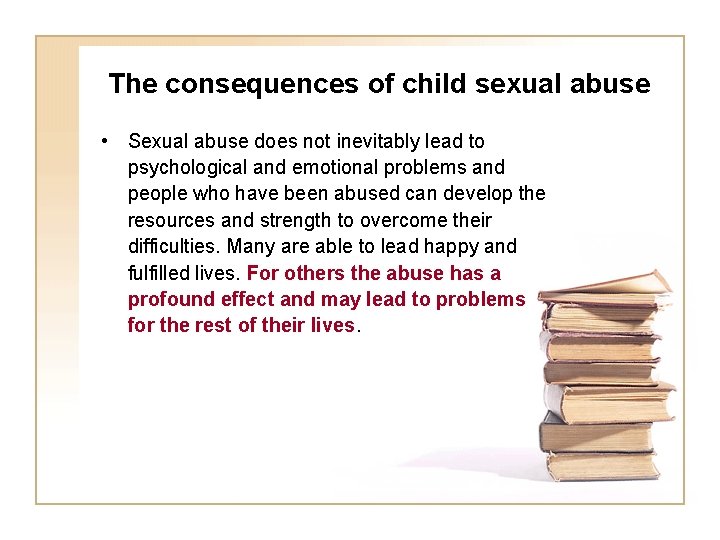 The consequences of child sexual abuse

• Sexual abuse does not inevitably lead to psychological and emotional problems and people who have been abused can develop the resources and strength to overcome their difficulties. Many are able to lead happy and fulfilled lives. For others the abuse has a profound effect and may lead to problems for the rest of their lives.